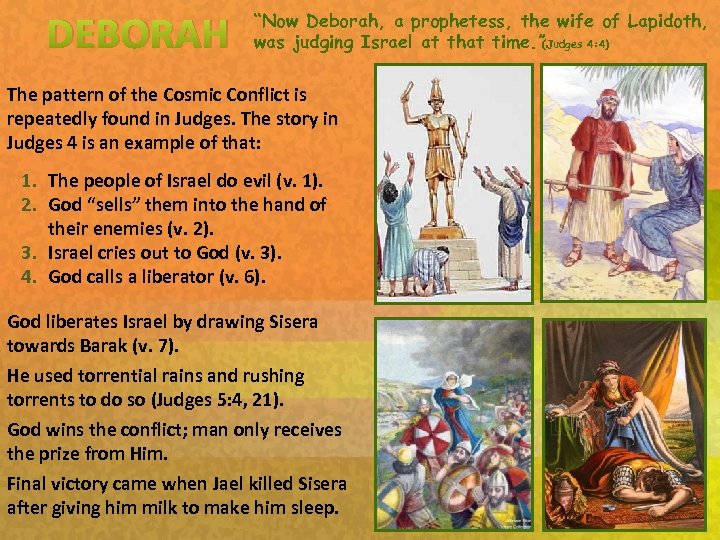 DEBORAH

"Now Deborah, a prophetess, the wife of Lapidoth, was judging Israel at that time."(Judges 4:4)

The pattern of the Cosmic Conflict is repeatedly found in Judges. The story in Judges 4 is an example of that:

1. The people of Israel do evil (v. 1).
2. God "sells" them into the hand of their enemies (v. 2).
3. Israel cries out to God (v. 3).
4. God calls a liberator (v. 6).

God liberates Israel by drawing Sisera towards Barak (v. 7).

He used torrential rains and rushing torrents to do so (Judges 5:4, 21).

God wins the conflict; man only receives the prize from Him.

Final victory came when Jael killed Sisera after giving him milk to make him sleep.